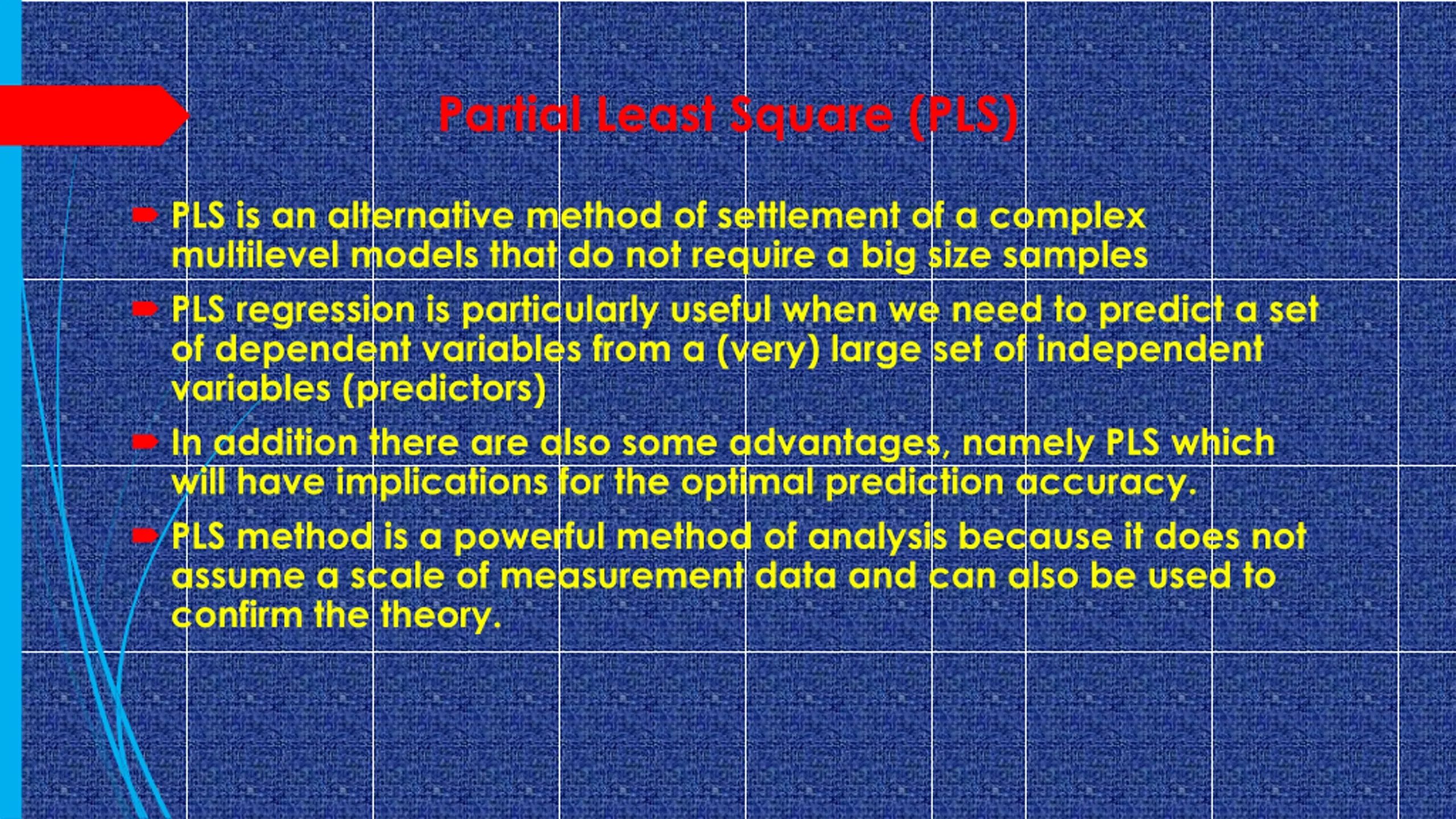 Partial Least Square (PLS)

PLS is an alternative method of settlement of a complex multilevel models that do not require a big size samples

PLS regression is particularly useful when we need to predict a set of dependent variables from a (very) large set of independent variables (predictors)

In addition there are also some advantages, namely PLS which will have implications for the optimal prediction accuracy.

PLS method is a powerful method of analysis because it does not assume a scale of measurement data and can also be used to confirm the theory.